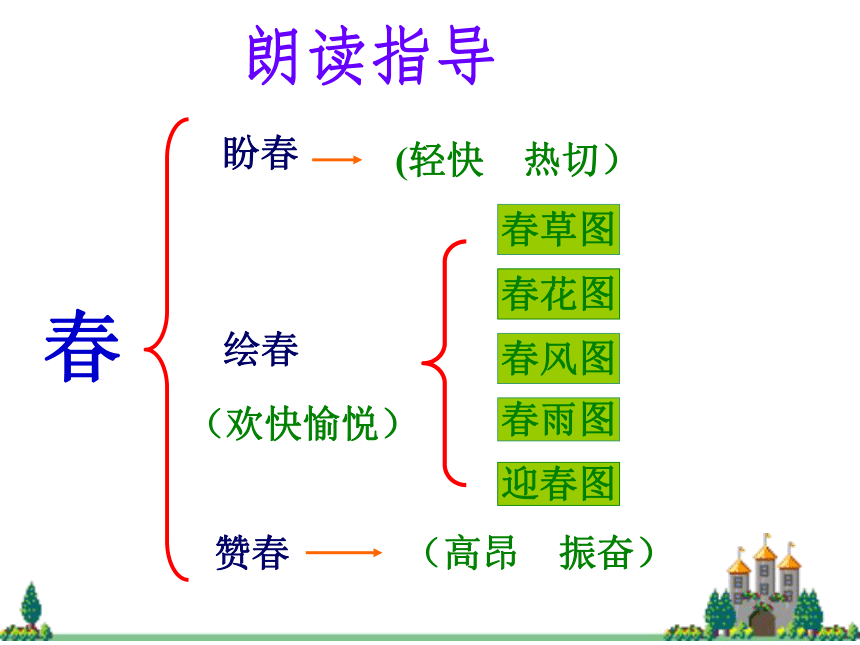 朗读指导

春

盼春 → (轻快　热切）

绘春

（欢快愉悦）

春草图

春花图

春风图

春雨图

迎春图

赞春 → （高昂　振奋）